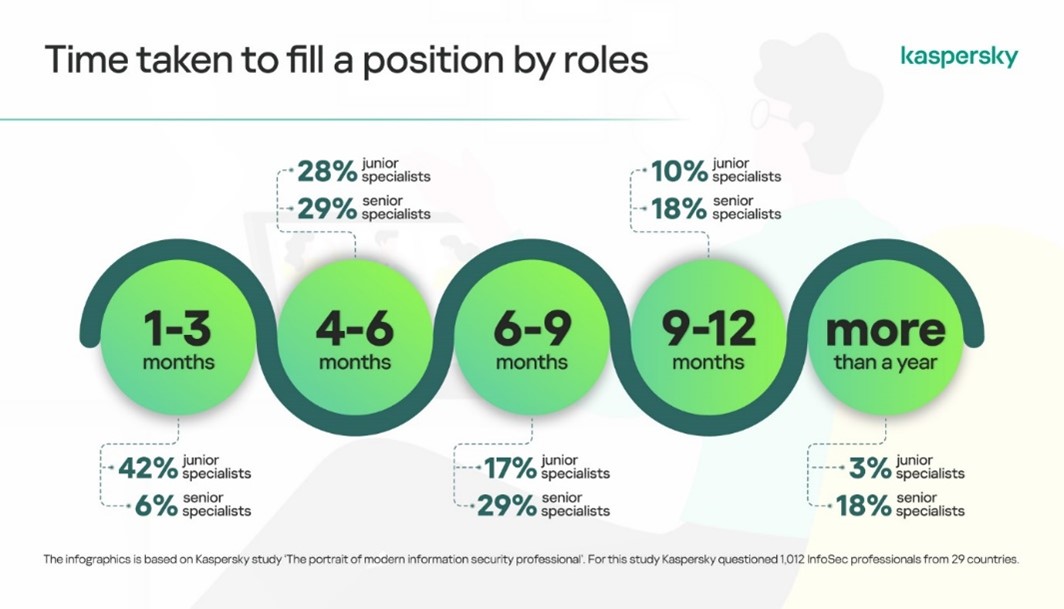 Time taken to fill a position by roles

kaspersky

28% junior specialists
29% senior specialists

10% junior specialists
18% senior specialists

1-3 months

4-6 months

6-9 months

9-12 months

more than a year

42% junior specialists
6% senior specialists

17% junior specialists
29% senior specialists

3% junior specialists
18% senior specialists

The infographics is based on Kaspersky study 'The portrait of modern information security professional'. For this study Kaspersky questioned 1,012 InfoSec professionals from 29 countries.